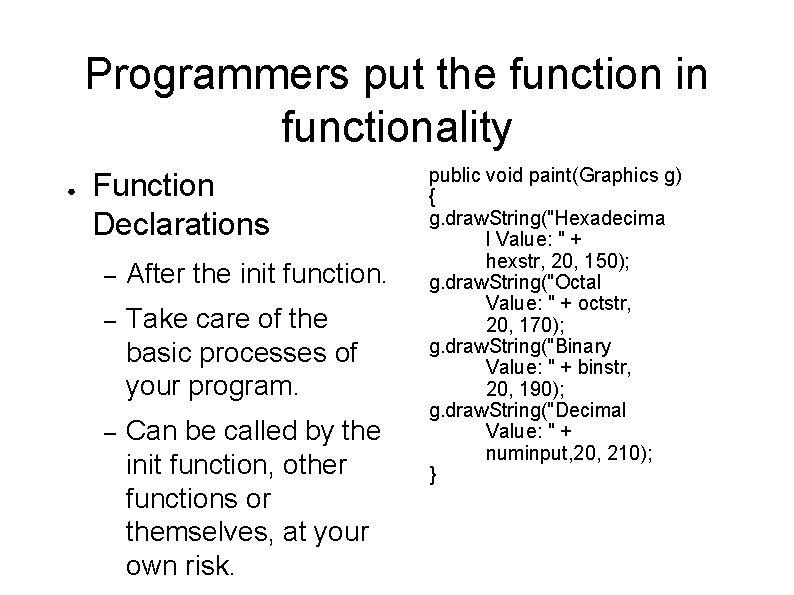 Programmers put the function in functionality

• Function Declarations
– After the init function.
– Take care of the basic processes of your program.
– Can be called by the init function, other functions or themselves, at your own risk.

public void paint(Graphics g)
{
g.drawString("Hexadecima
l Value: " +
hexstr, 20, 150);
g.drawString("Octal
Value: " + octstr,
20, 170);
g.drawString("Binary
Value: " + binstr,
20, 190);
g.drawString("Decimal
Value: " +
numinput,20, 210);
}